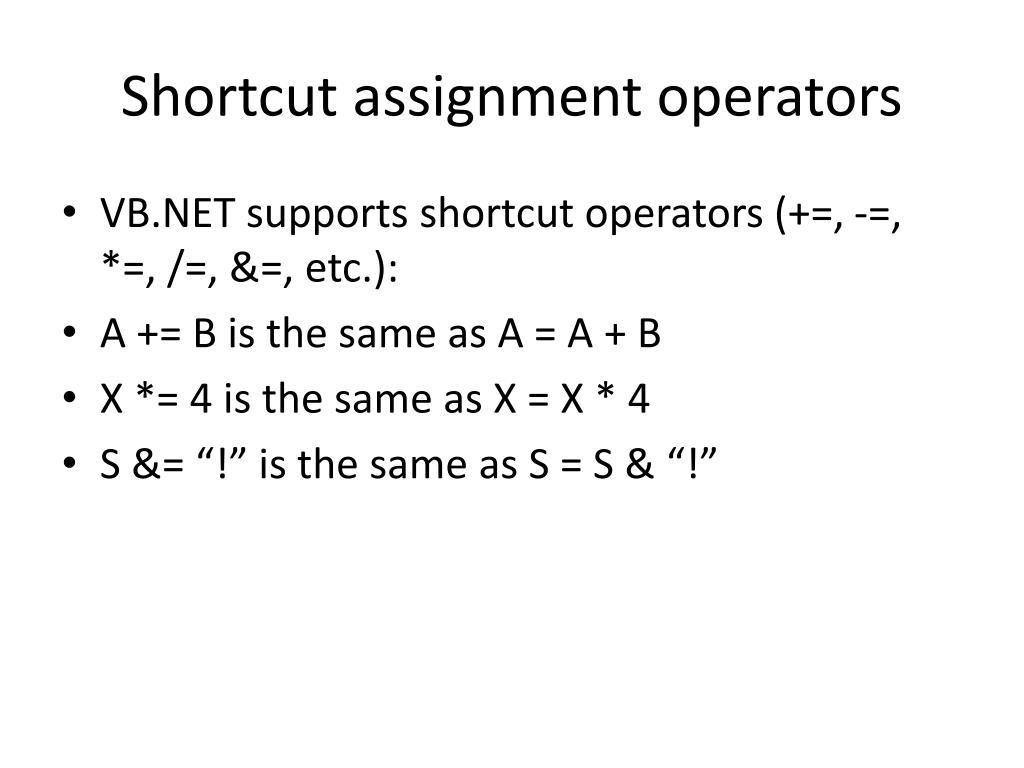 Shortcut assignment operators

• VB.NET supports shortcut operators (+=, -=, *=, /=, &=, etc.):
• A += B is the same as A = A + B
• X *= 4 is the same as X = X * 4
• S &= “!” is the same as S = S & “!”